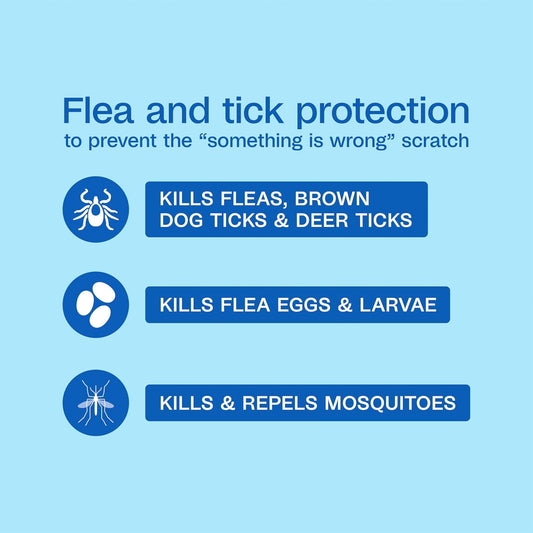 Flea and tick protection
to prevent the “something is wrong” scratch

KILLS FLEAS, BROWN DOG TICKS & DEER TICKS

KILLS FLEA EGGS & LARVAE

KILLS & REPELS MOSQUITOES